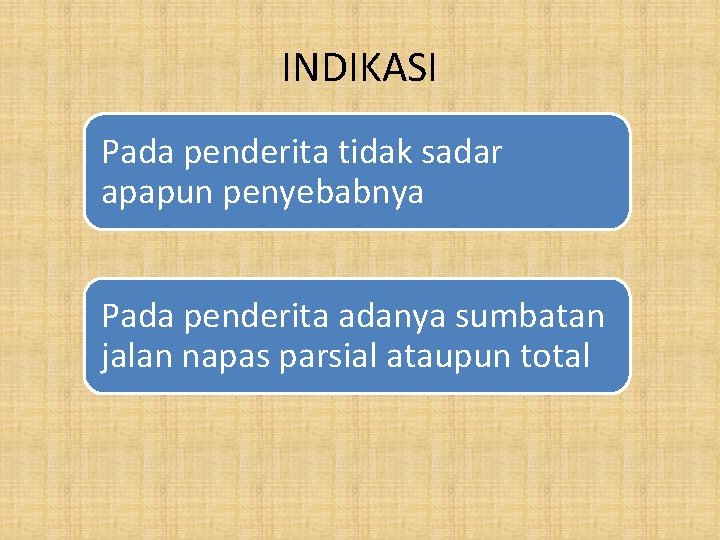 INDIKASI

Pada penderita tidak sadar apapun penyebabnya

Pada penderita adanya sumbatan jalan napas parsial ataupun total